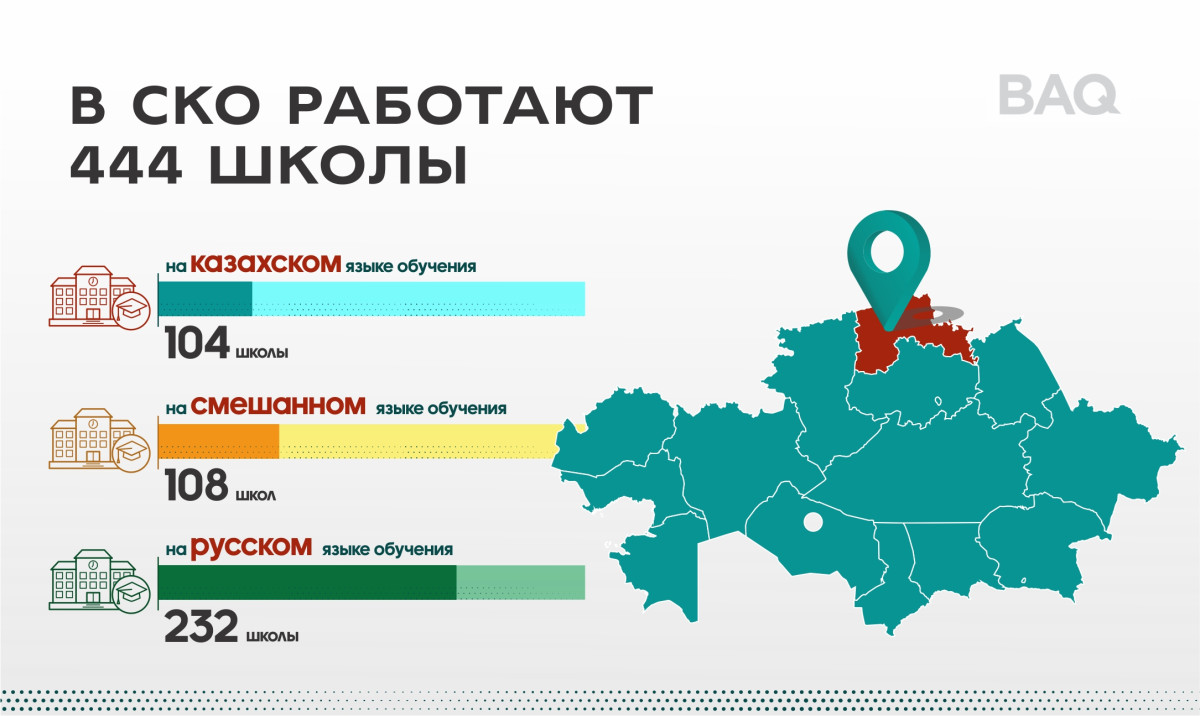 В СКО РАБОТАЮТ 444 ШКОЛЫ

BAQ

на казахском языке обучения

104 школы

на смешанном языке обучения

108 школ

на русском языке обучения

232 школы